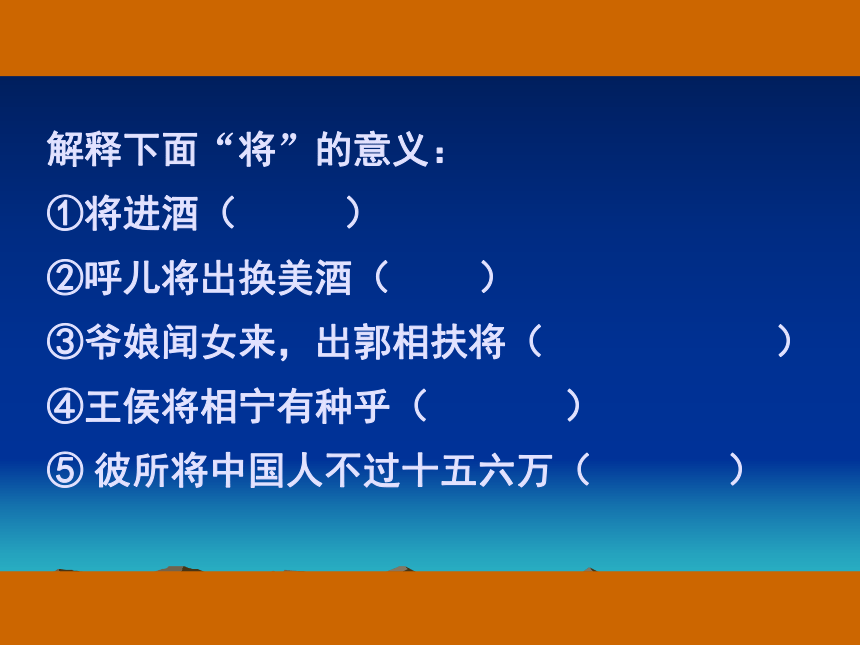 解释下面“将”的意义：

①将进酒（　　）

②呼儿将出换美酒（　　）

③爷娘闻女来，出郭相扶将（　　）

④王侯将相宁有种乎（　　）

⑤ 彼所将中国人不过十五六万（　　）